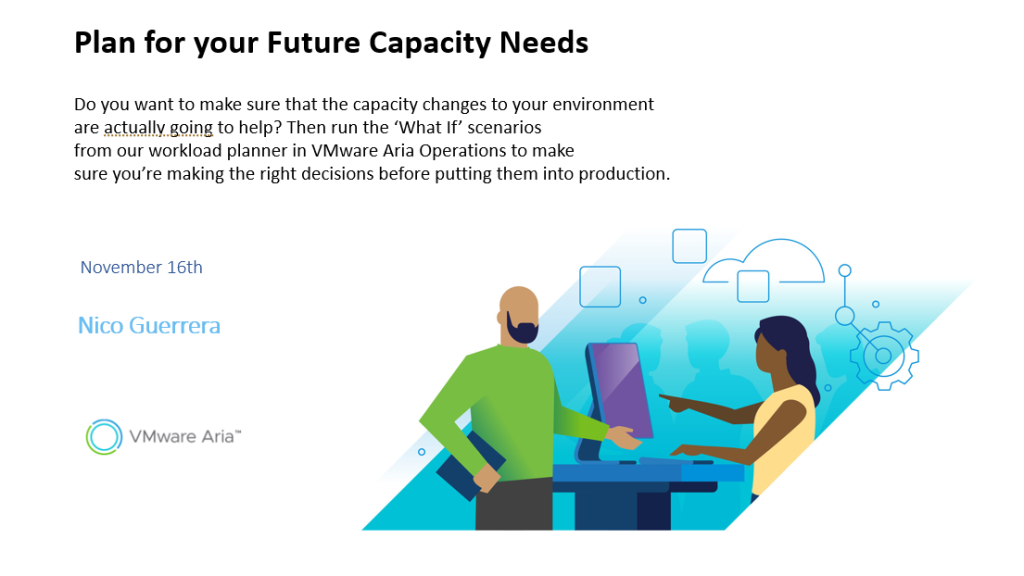 Plan for your Future Capacity Needs

Do you want to make sure that the capacity changes to your environment are actually going to help? Then run the 'What If' scenarios from our workload planner in VMware Aria Operations to make sure you're making the right decisions before putting them into production.

November 16th

Nico Guerrera

VMware Aria™